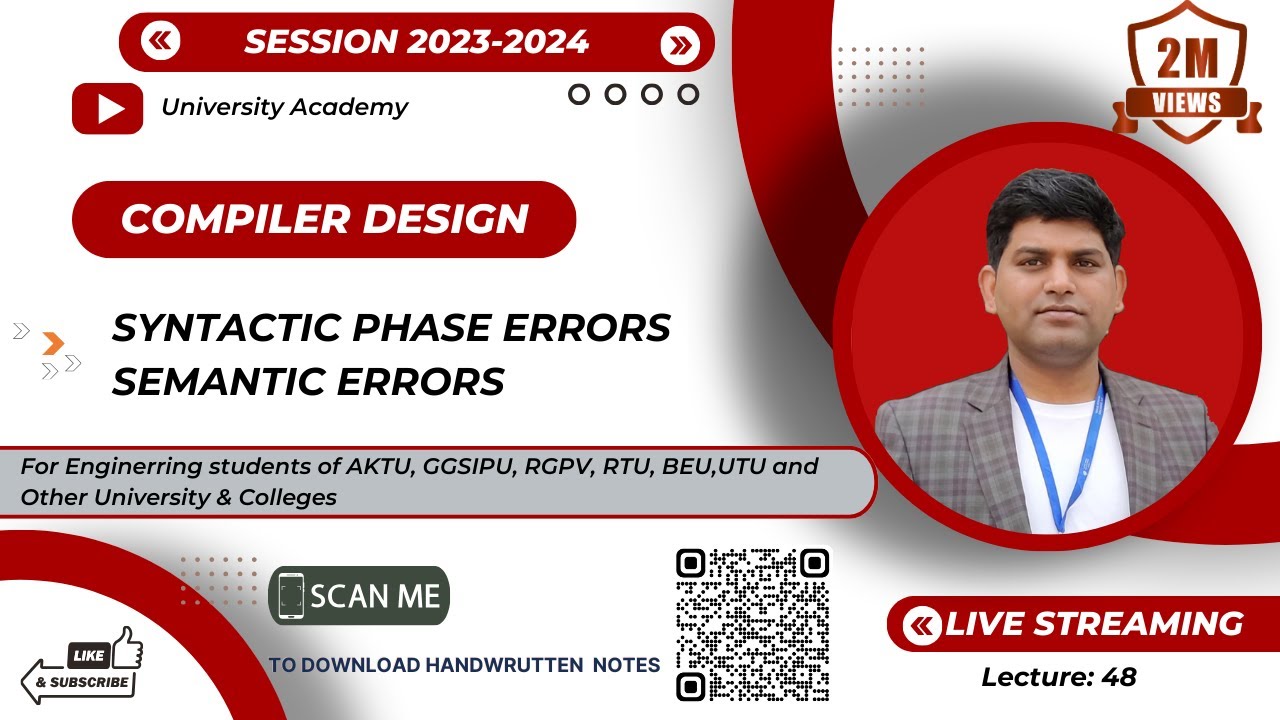 SESSION 2023-2024

University Academy

2M VIEWS

COMPILER DESIGN

SYNTACTIC PHASE ERRORS
SEMANTIC ERRORS

For Enginerring students of AKTU, GGSIPU, RGPV, RTU, BEU,UTU and Other University & Colleges

SCAN ME

TO DOWNLOAD HANDWRUTTEN NOTES

LIKE
& SUBSCRIBE

LIVE STREAMING

Lecture: 48